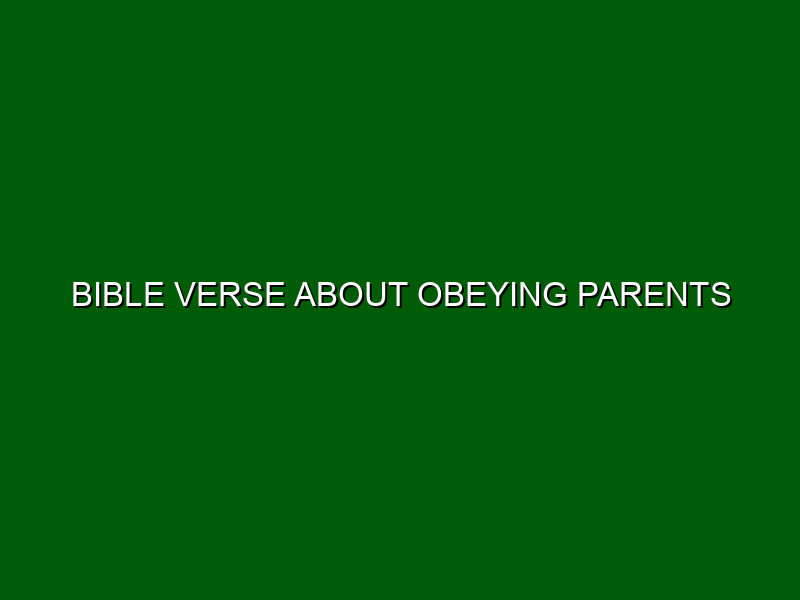 BIBLE VERSE ABOUT OBEYING PARENTS